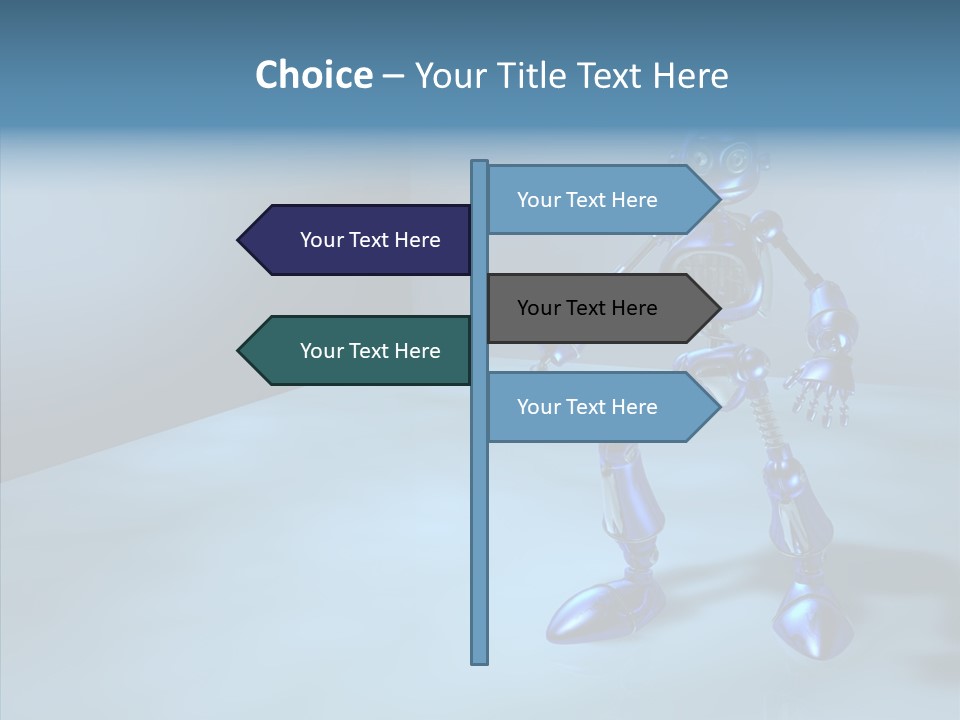 Choice – Your Title Text Here

Your Text Here

Your Text Here

Your Text Here

Your Text Here

Your Text Here